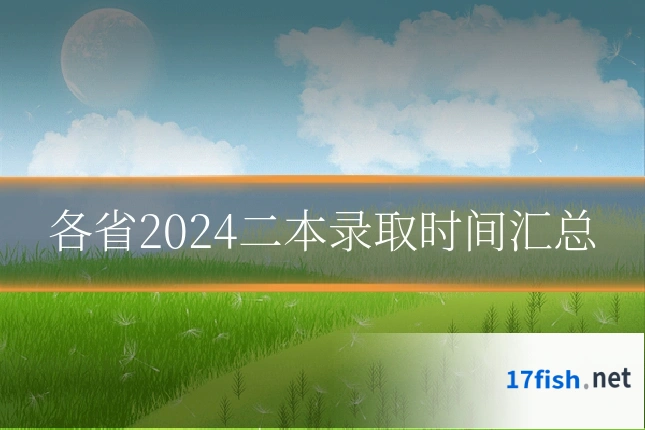 各省2024二本录取时间汇总

17fish.net